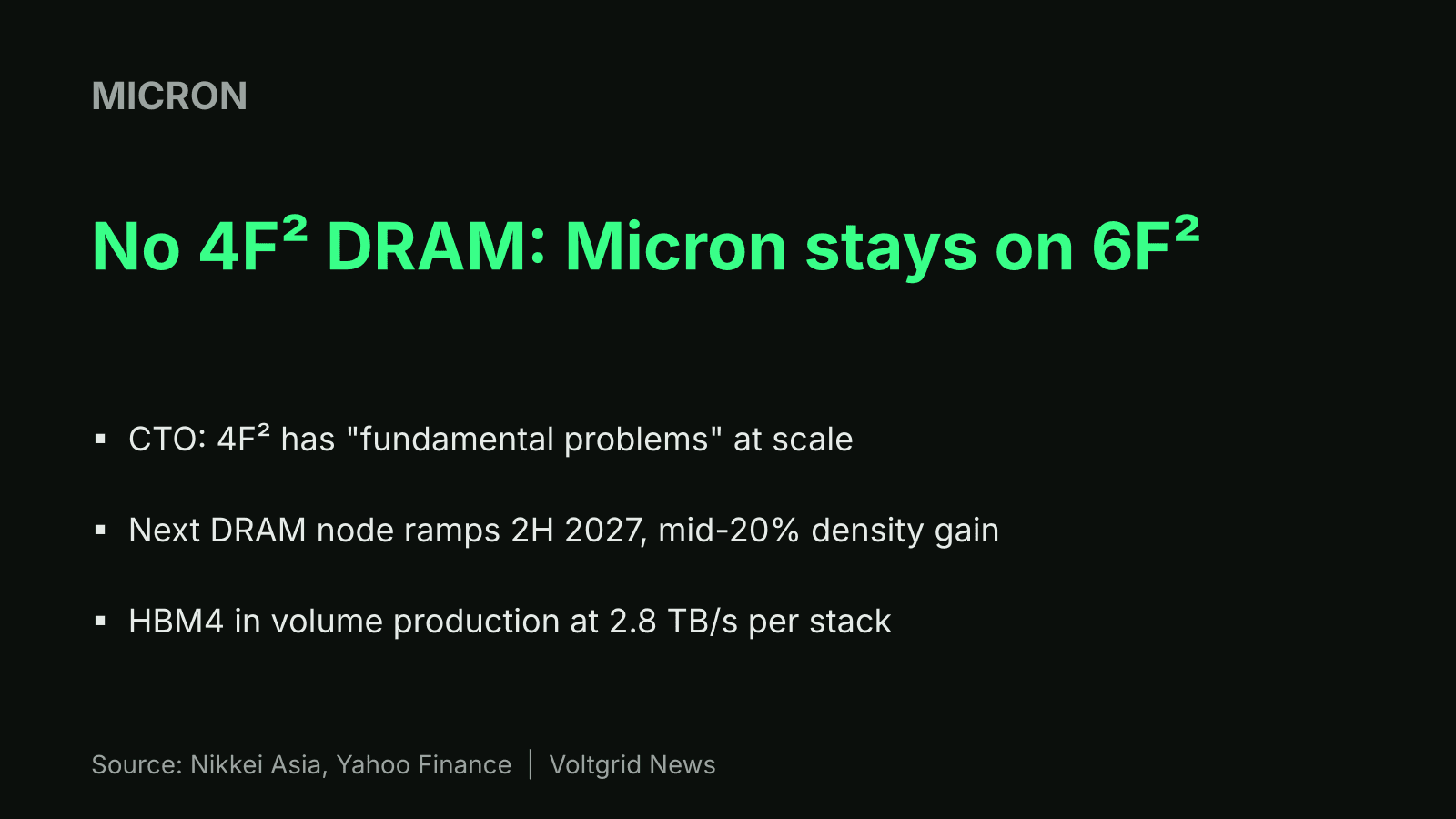 MICRON

No $4F^2$ DRAM: Micron stays on $6F^2$

• CTO: $4F^2$ has "fundamental problems" at scale

• Next DRAM node ramps 2H 2027, mid-20% density gain

• HBM4 in volume production at 2.8 TB/s per stack

Source: Nikkei Asia, Yahoo Finance | Voltgrid News